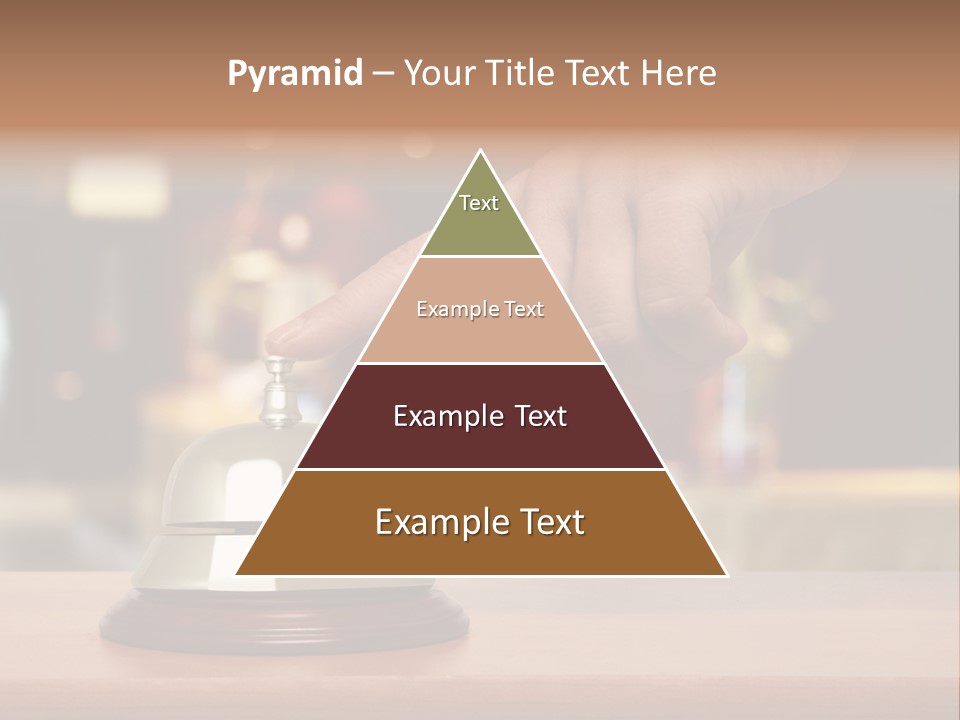 Pyramid – Your Title Text Here

Text

Example Text

Example Text

Example Text